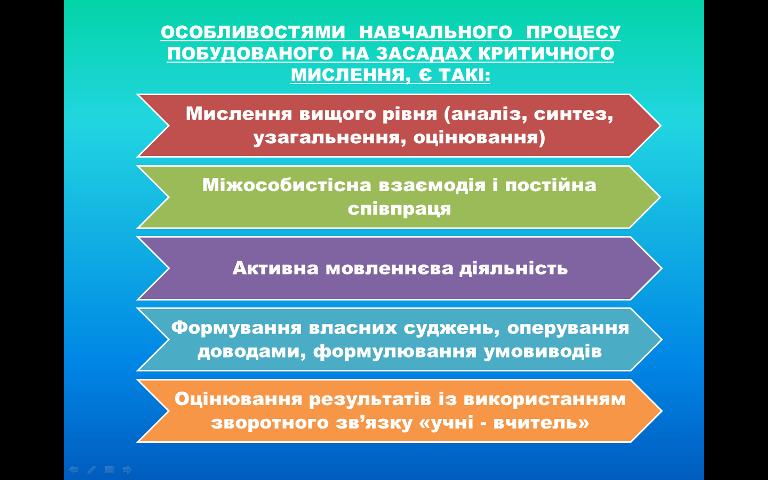 ОСОБЛИВОСТЯМИ НАВЧАЛЬНОГО ПРОЦЕСУ ПОБУДОВАНОГО НА ЗАСАДАХ КРИТИЧНОГО МИСЛЕННЯ, Є ТАКІ:

Мислення вищого рівня (аналіз, синтез, узагальнення, оцінювання)

Міжособистісна взаємодія і постійна співпраця

Активна мовленнєва діяльність

Формування власних суджень, оперування доводами, формулювання умовиводів

Оцінювання результатів із використанням зворотного зв'язку «учні - вчитель»